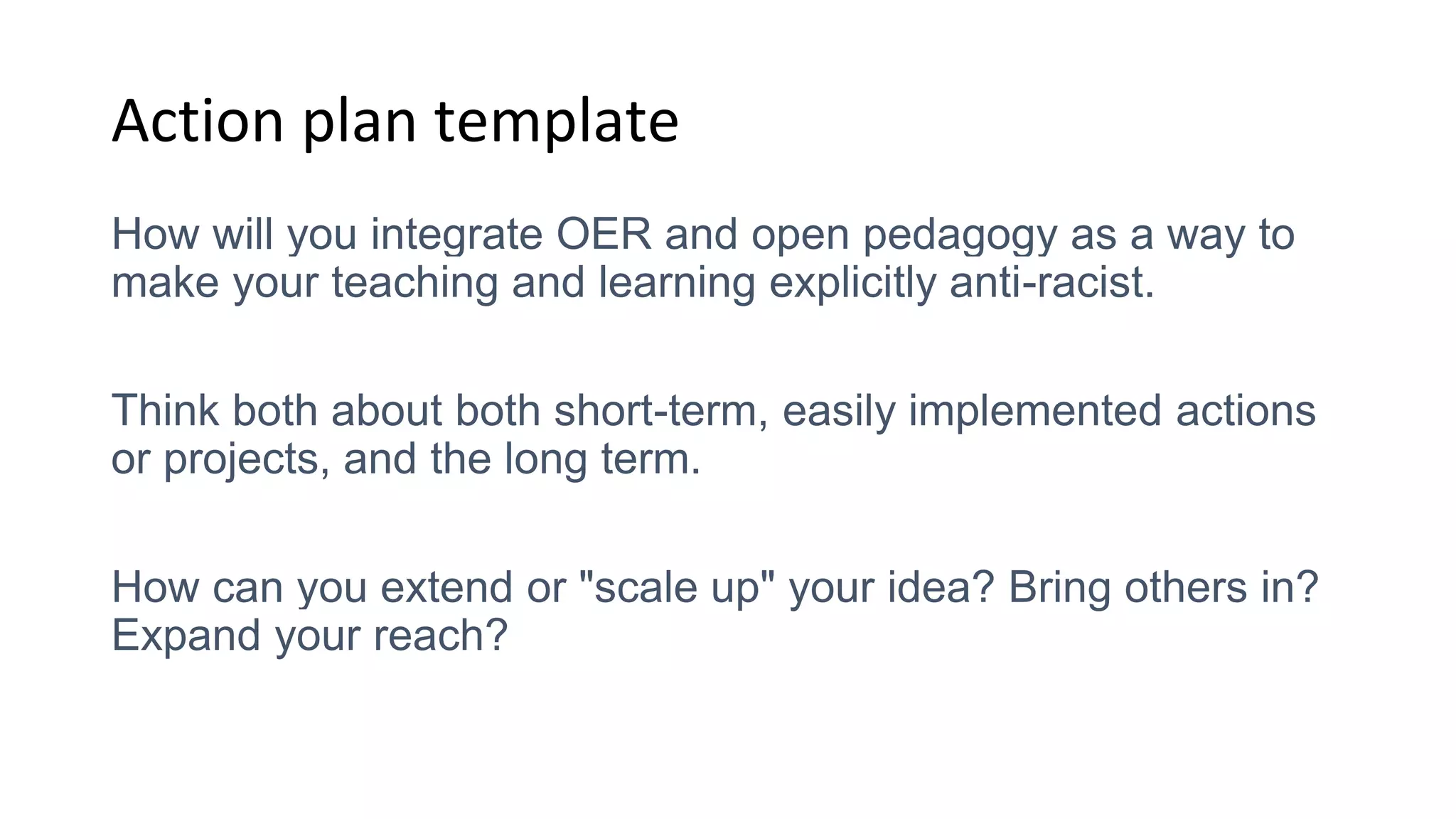 Action plan template

How will you integrate OER and open pedagogy as a way to make your teaching and learning explicitly anti-racist.

Think both about both short-term, easily implemented actions or projects, and the long term.

How can you extend or "scale up" your idea? Bring others in? Expand your reach?